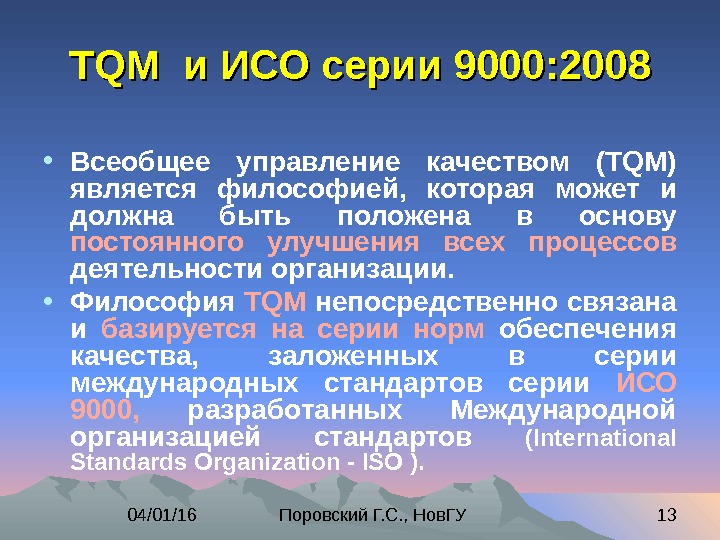 TQM и ИСО серии 9000:2008

• Всеобщее управление качеством (TQM) является философией, которая может и должна быть положена в основу постоянного улучшения всех процессов деятельности организации.

• Философия TQM непосредственно связана и базируется на серии норм обеспечения качества, заложенных в серии международных стандартов серии ИСО 9000, разработанных Международной организацией стандартов (International Standards Organization - ISO ).

04/01/16 Поровский Г.С., НовГУ 13